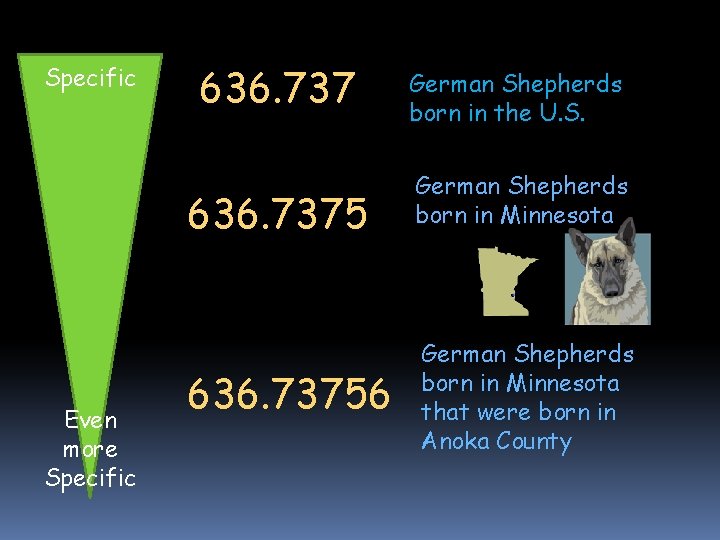 Specific

636.737

German Shepherds born in the U.S.

636.7375

German Shepherds born in Minnesota

636.73756

German Shepherds born in Minnesota that were born in Anoka County

Even more Specific